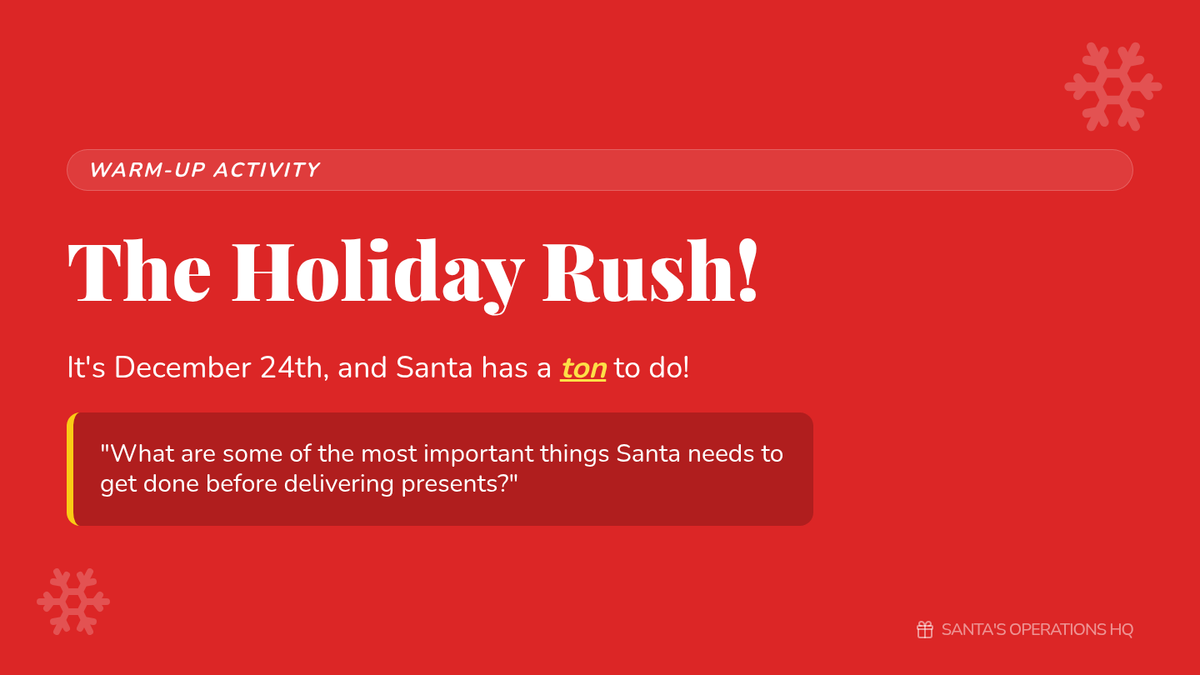 WARM-UP ACTIVITY

The Holiday Rush!

It's December 24th, and Santa has a ton to do!

"What are some of the most important things Santa needs to get done before delivering presents?"

SANTA'S OPERATIONS HQ